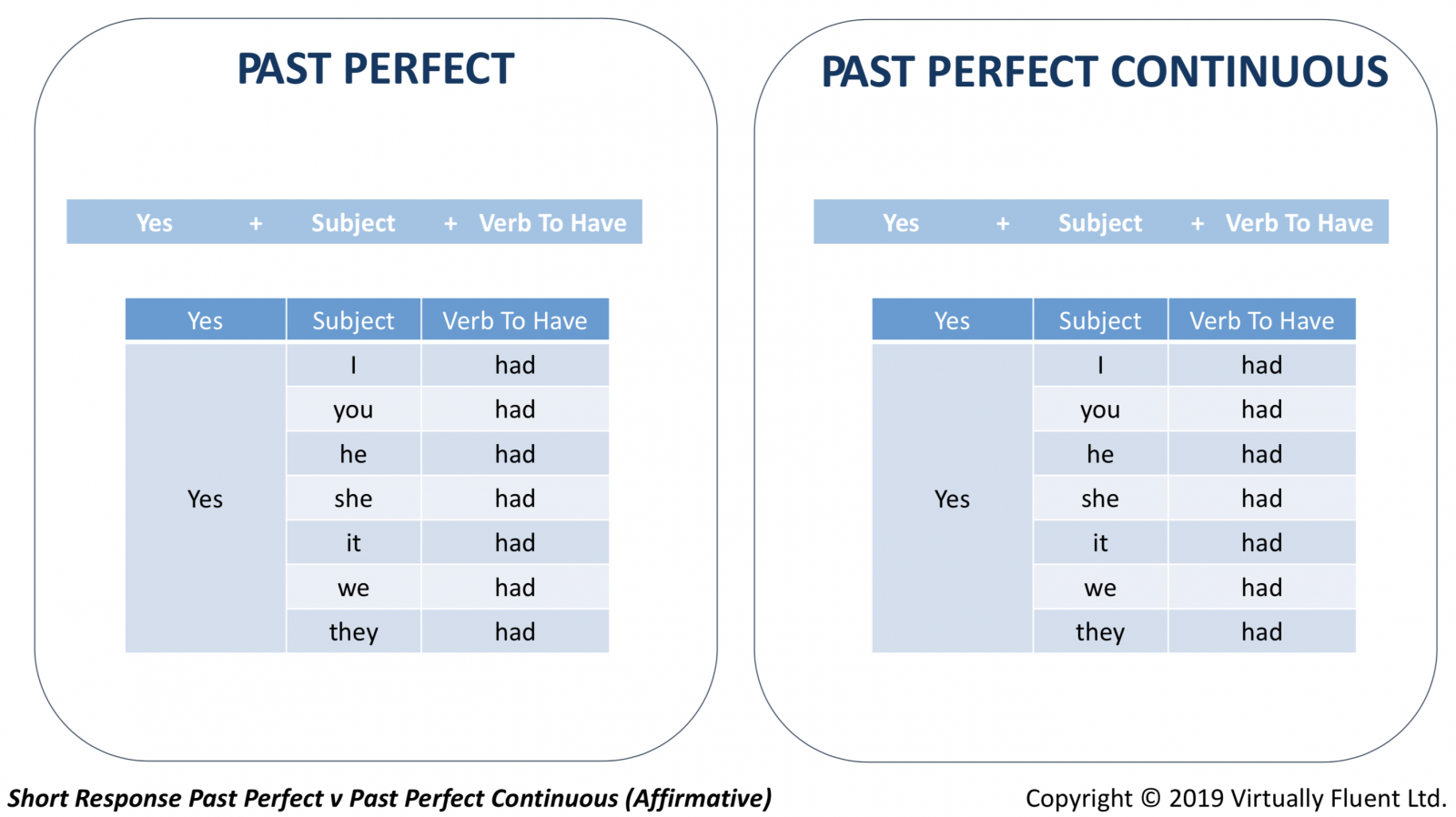 PAST PERFECT

Yes + Subject + Verb To Have

| Yes | Subject | Verb To Have |
|---|---|---|
| Yes | I | had |
| | you | had |
| | he | had |
| | she | had |
| | it | had |
| | we | had |
| | they | had |

PAST PERFECT CONTINUOUS

Yes + Subject + Verb To Have

| Yes | Subject | Verb To Have |
|---|---|---|
| Yes | I | had |
| | you | had |
| | he | had |
| | she | had |
| | it | had |
| | we | had |
| | they | had |

Short Response Past Perfect v Past Perfect Continuous (Affirmative)

Copyright © 2019 Virtually Fluent Ltd.